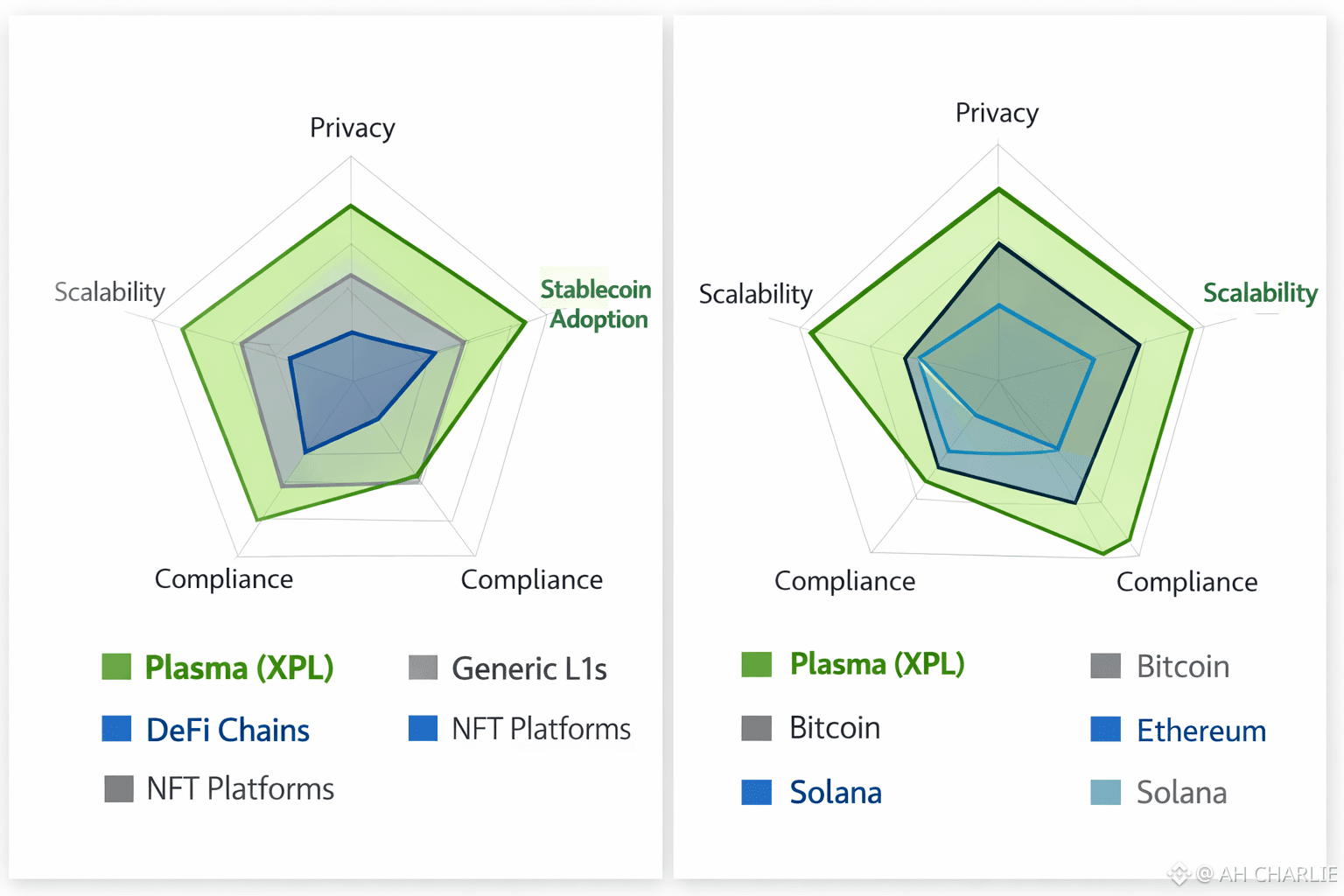 Privacy

Scalability

Stablecoin Adoption

Compliance

Compliance

Plasma (XPL)

Generic L1s

DeFi Chains

NFT Platforms

NFT Platforms

Privacy

Scalability

Scalability

Compliance

Compliance

Plasma (XPL)

Bitcoin

Bitcoin

Ethereum

Solana

Solana

@ AH CHARLIE